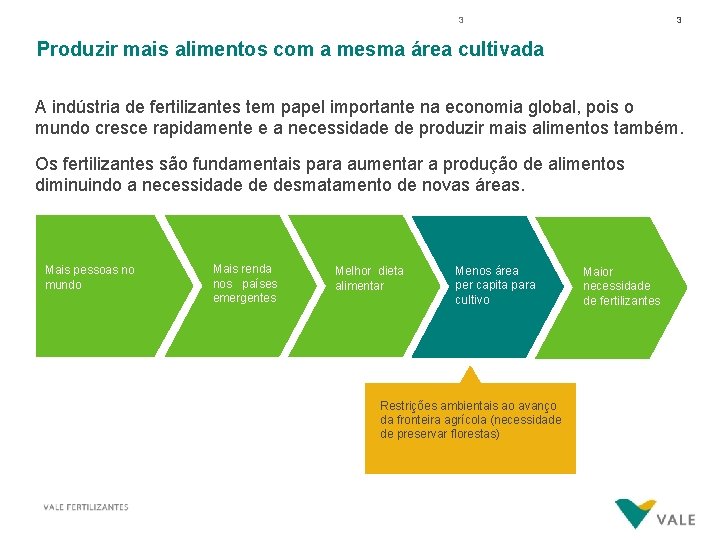 3

3

Produzir mais alimentos com a mesma área cultivada

A indústria de fertilizantes tem papel importante na economia global, pois o mundo cresce rapidamente e a necessidade de produzir mais alimentos também.

Os fertilizantes são fundamentais para aumentar a produção de alimentos diminuindo a necessidade de desmatamento de novas áreas.

Mais pessoas no mundo

Mais renda nos países emergentes

Melhor dieta alimentar

Menos área per capita para cultivo

Maior necessidade de fertilizantes

Restrições ambientais ao avanço da fronteira agrícola (necessidade de preservar florestas)

VALE FERTILIZANTES

VALE